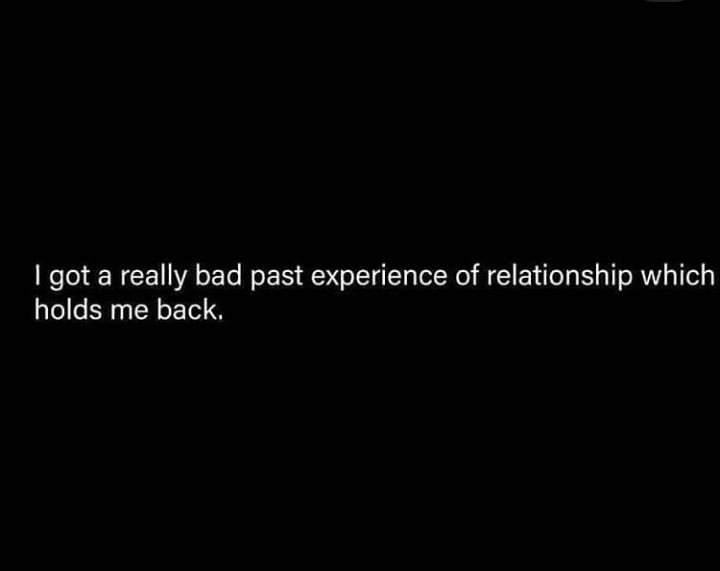 I got a really bad past experience of relationship which holds me back.